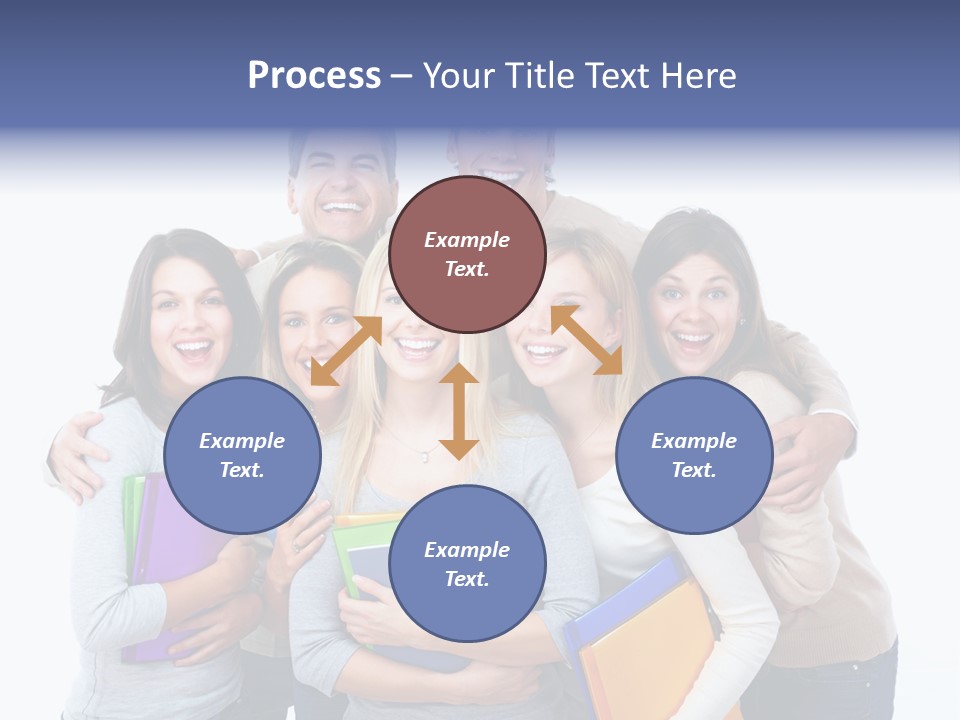 Process – Your Title Text Here

Example Text.

Example Text.

Example Text.

Example Text.